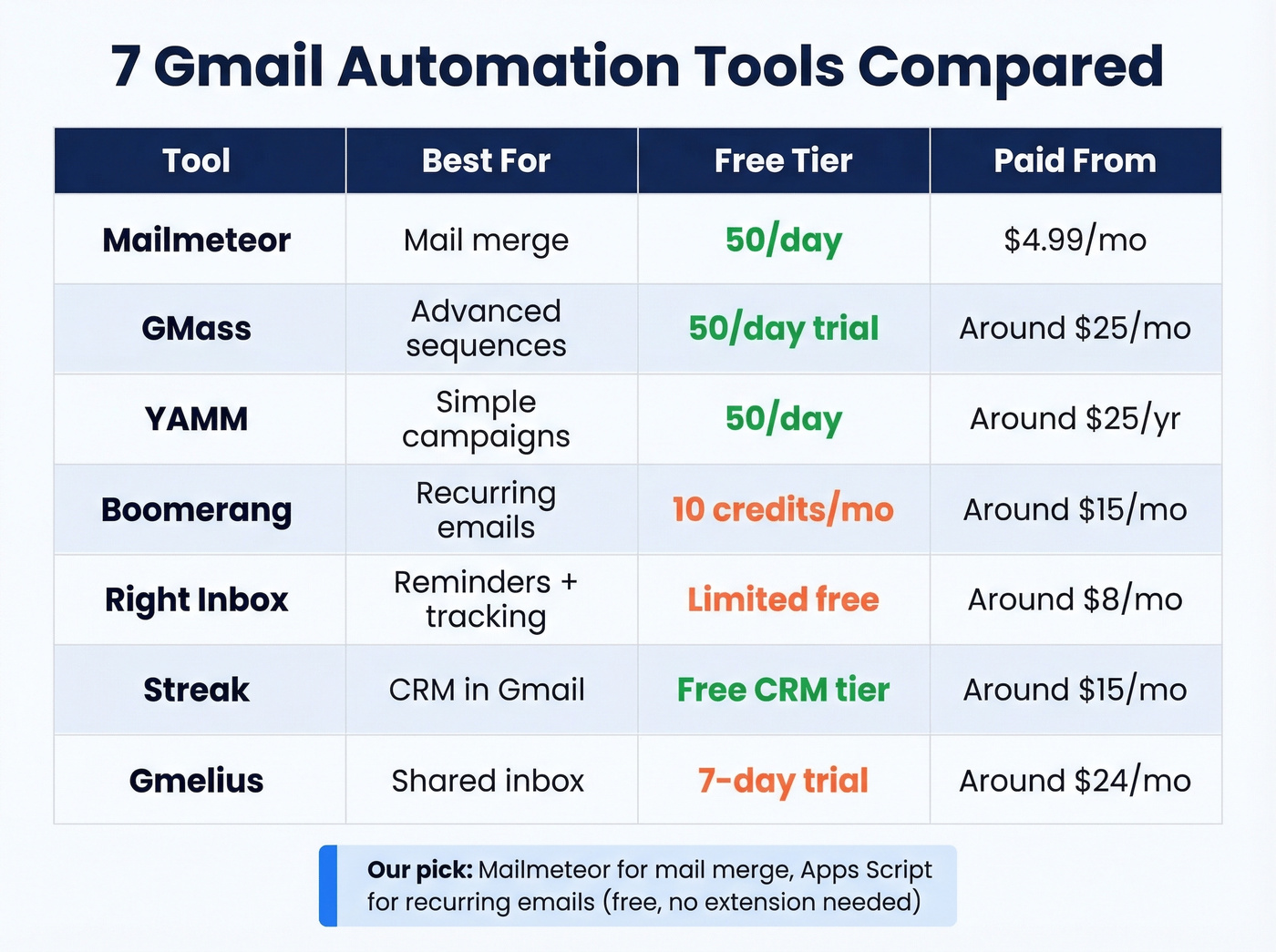 7 Gmail Automation Tools Compared

| Tool | Best For | Free Tier | Paid From |
|---|---|---|---|
| Mailmeteor | Mail merge | 50/day | \$4.99/mo |
| GMass | Advanced sequences | 50/day trial | Around \$25/mo |
| YAMM | Simple campaigns | 50/day | Around \$25/yr |
| Boomerang | Recurring emails | 10 credits/mo | Around \$15/mo |
| Right Inbox | Reminders + tracking | Limited free | Around \$8/mo |
| Streak | CRM in Gmail | Free CRM tier | Around \$15/mo |
| Gmelius | Shared inbox | 7-day trial | Around \$24/mo |

Our pick: Mailmeteor for mail merge, Apps Script for recurring emails (free, no extension needed)